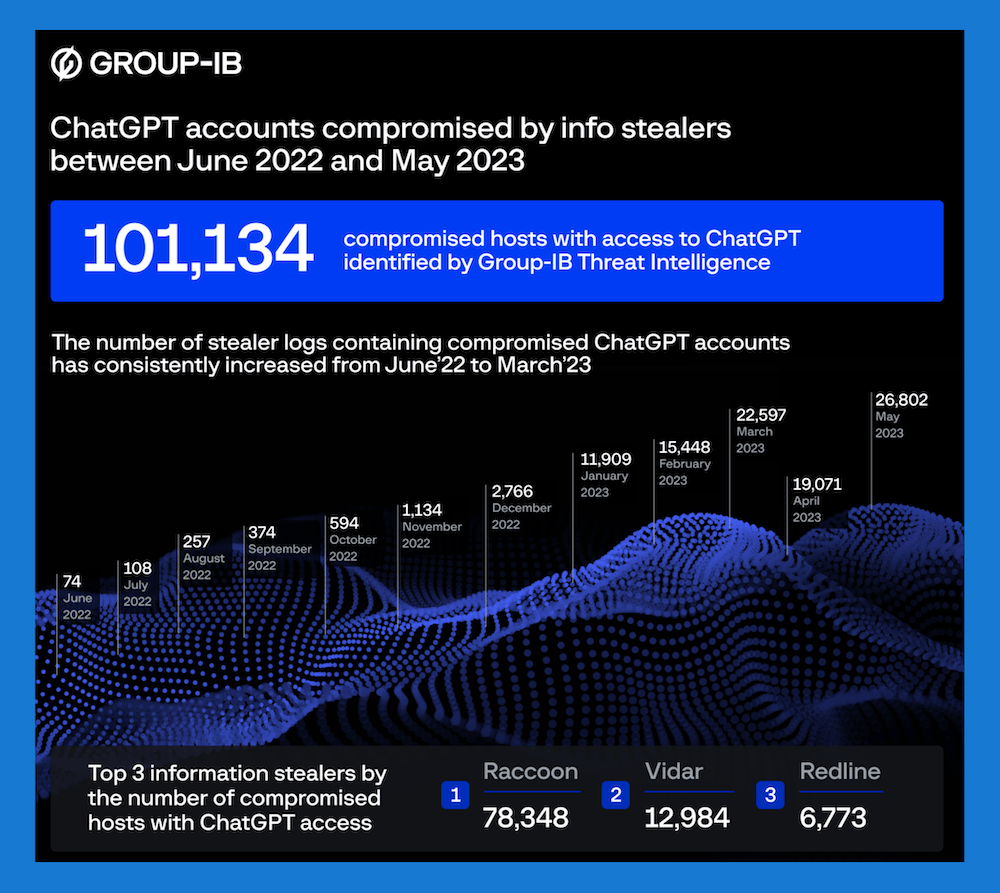 GROUP-IB

ChatGPT accounts compromised by info stealers between June 2022 and May 2023

101,134 compromised hosts with access to ChatGPT identified by Group-IB Threat Intelligence

The number of stealer logs containing compromised ChatGPT accounts has consistently increased from June'22 to March'23

74 June 2022

108 July 2022

257 August 2022

374 September 2022

594 October 2022

1,134 November 2022

2,766 December 2022

11,909 January 2023

15,448 February 2023

22,597 March 2023

19,071 April 2023

26,802 May 2023

Top 3 information stealers by the number of compromised hosts with ChatGPT access

1 Raccoon 78,348

2 Vidar 12,984

3 Redline 6,773